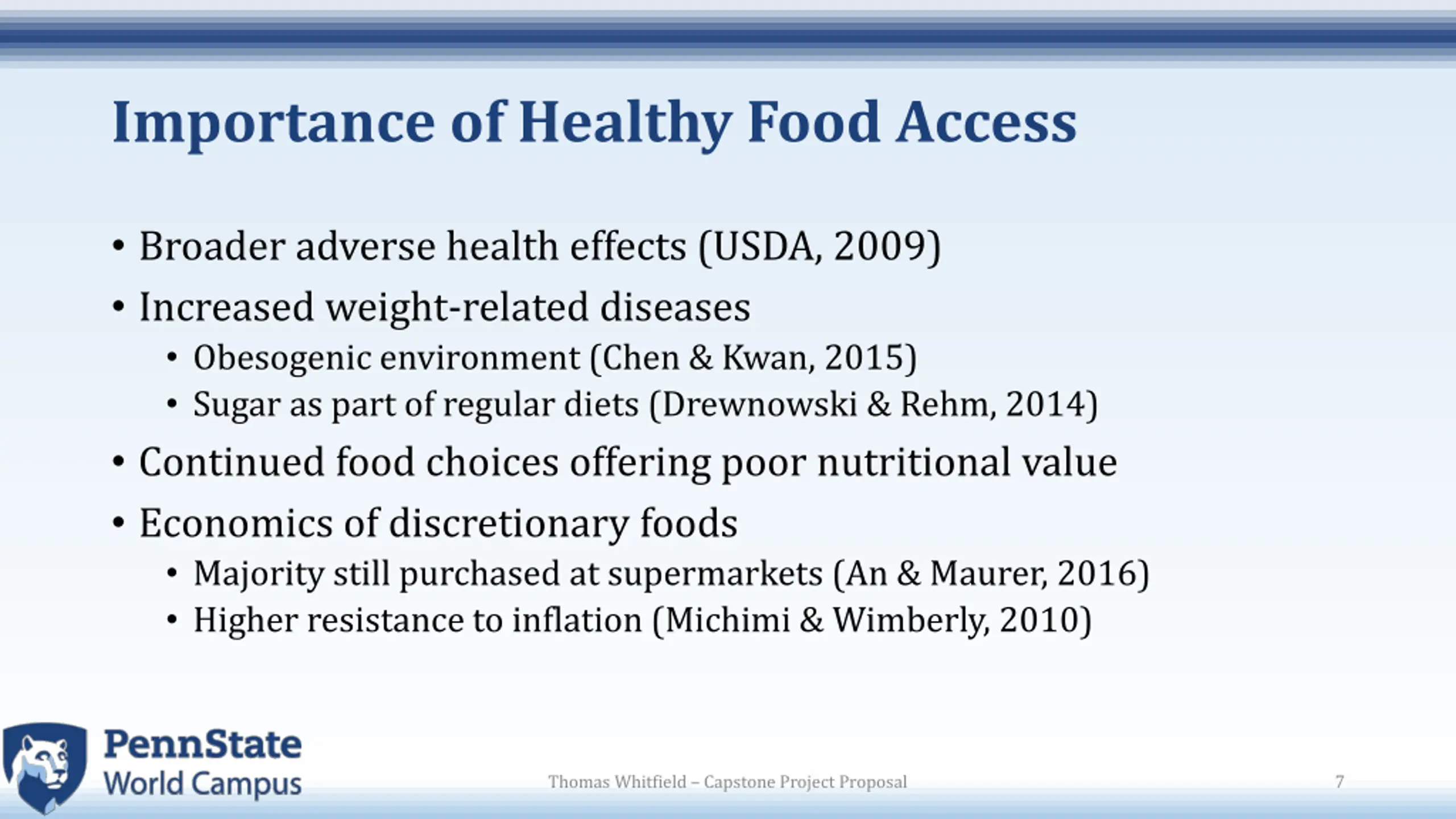 Importance of Healthy Food Access

• Broader adverse health effects (USDA, 2009)
• Increased weight-related diseases
  • Obesogenic environment (Chen & Kwan, 2015)
  • Sugar as part of regular diets (Drewnowski & Rehm, 2014)
• Continued food choices offering poor nutritional value
• Economics of discretionary foods
  • Majority still purchased at supermarkets (An & Maurer, 2016)
  • Higher resistance to inflation (Michimi & Wimberly, 2010)

PennState
World Campus

Thomas Whitfield – Capstone Project Proposal

7